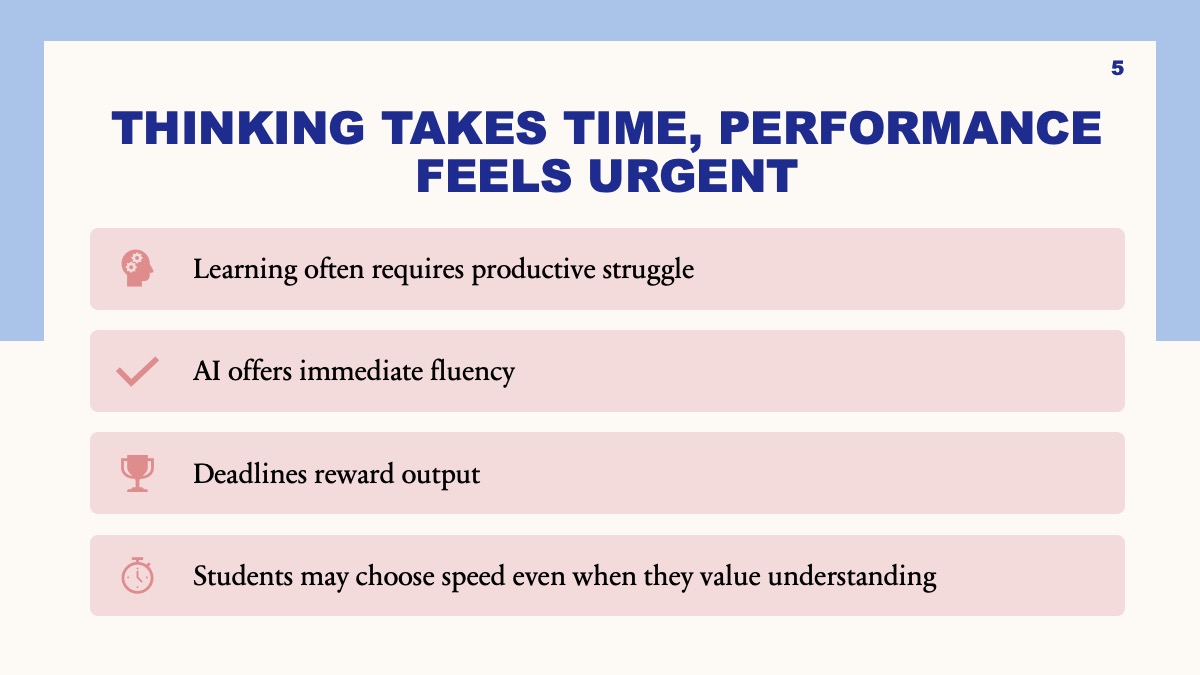 5

THINKING TAKES TIME, PERFORMANCE FEELS URGENT

Learning often requires productive struggle

AI offers immediate fluency

Deadlines reward output

Students may choose speed even when they value understanding